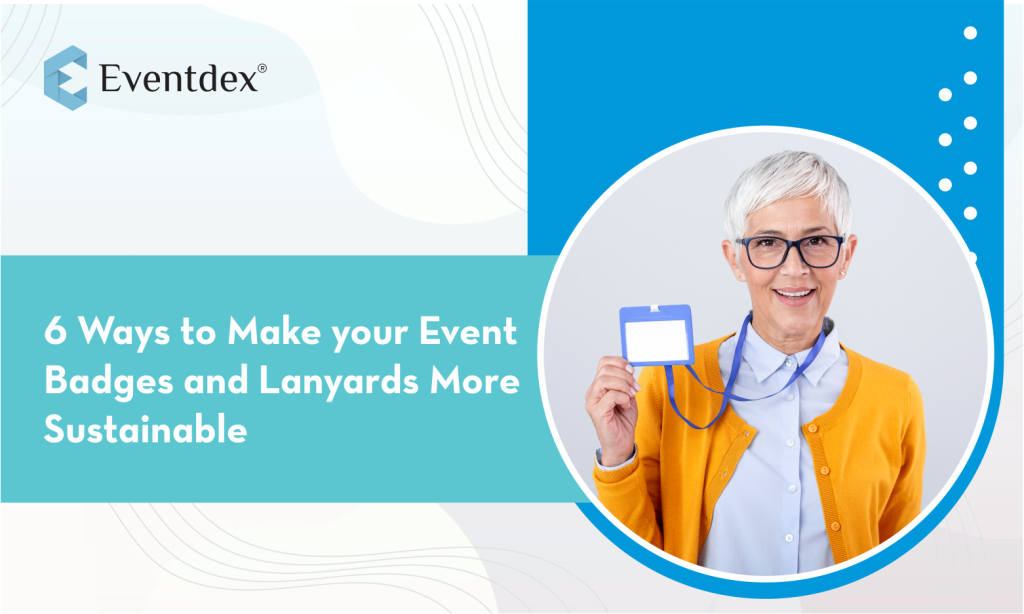 Eventdex®

6 Ways to Make your Event Badges and Lanyards More Sustainable